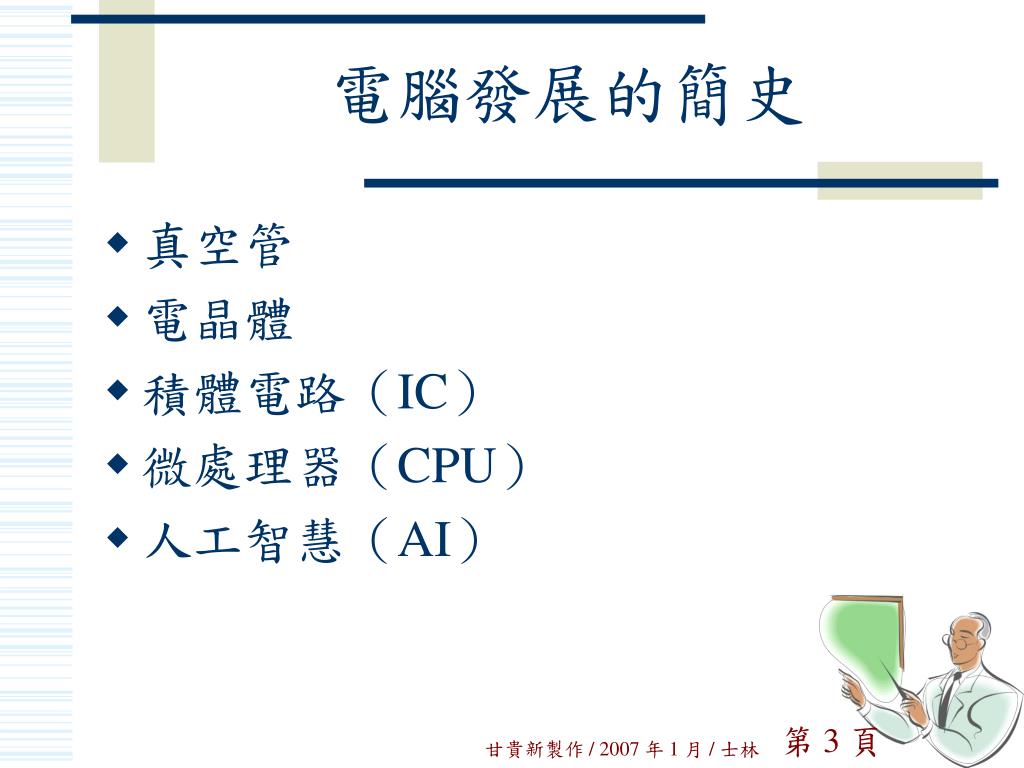 電腦發展的簡史

◆ 真空管
◆ 電晶體
◆ 積體電路（IC）
◆ 微處理器（CPU）
◆ 人工智慧（AI）

甘貴新製作 / 2007 年 1 月 / 士林 第 3 頁